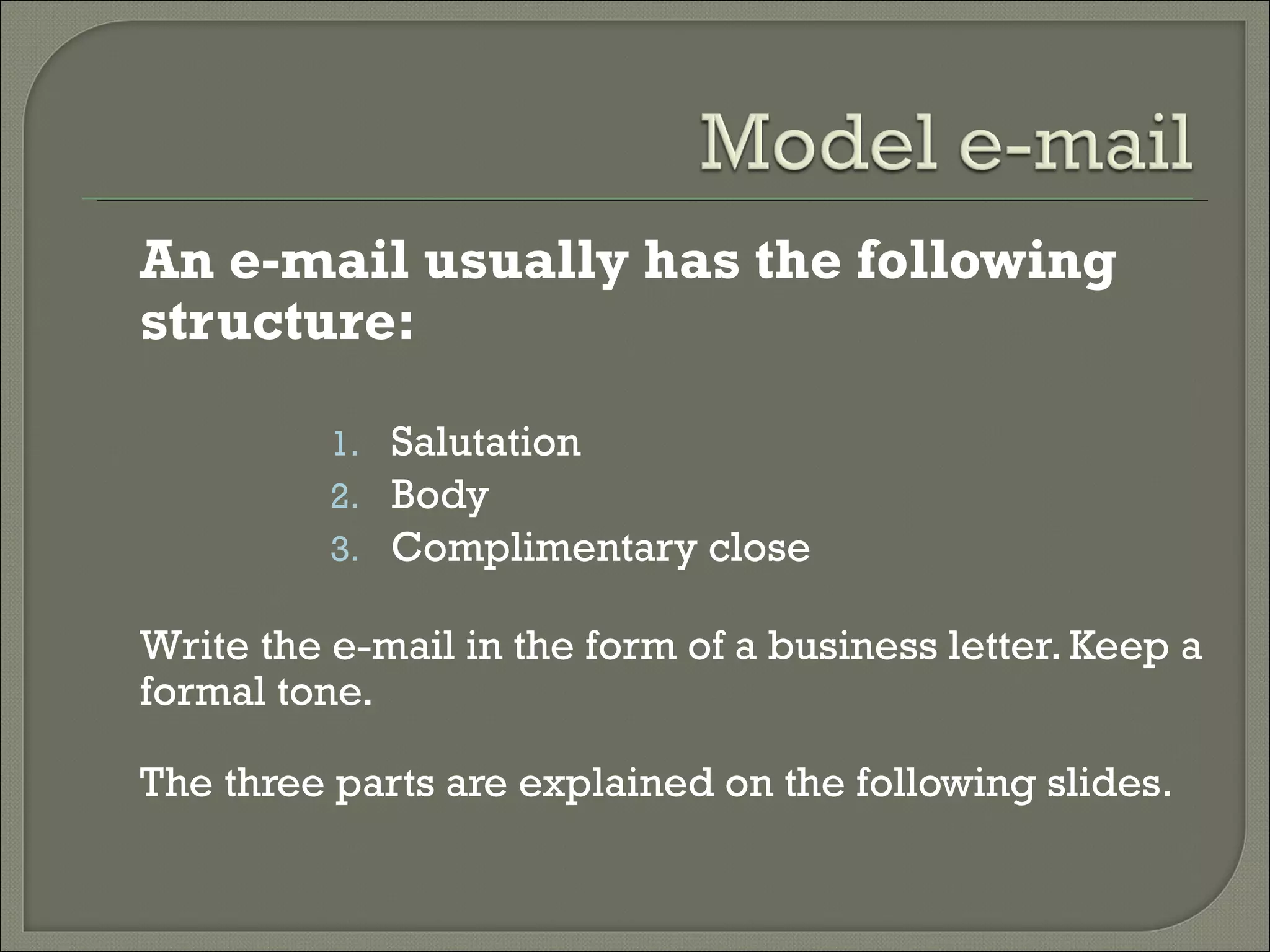 Model e-mail

An e-mail usually has the following structure:

1. Salutation
2. Body
3. Complimentary close

Write the e-mail in the form of a business letter. Keep a formal tone.

The three parts are explained on the following slides.